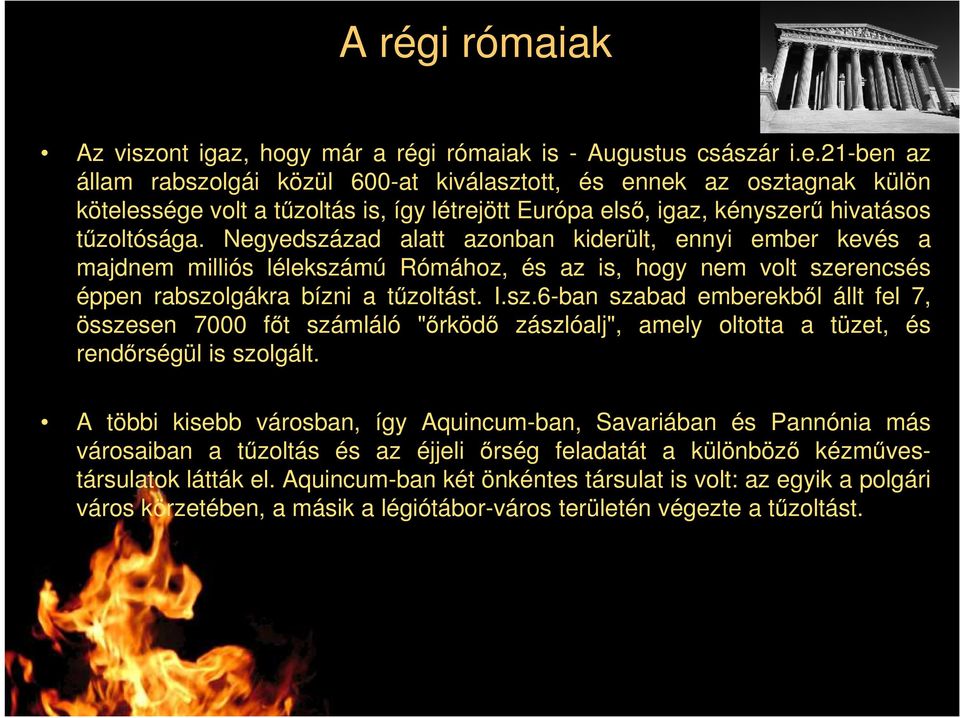 A régi rómaiak

• Az viszont igaz, hogy már a régi rómaiak is - Augustus császár i.e.21-ben az állam rabszolgái közül 600-at kiválasztott, és ennek az osztagnak külön kötelessége volt a tűzoltás is, így létrejött Európa első, igaz, kényszerű hivatásos tűzoltósága. Negyedszázad alatt azonban kiderült, ennyi ember kevés a majdnem milliós lélekszámú Rómához, és az is, hogy nem volt szerencsés éppen rabszolgákra bízni a tűzoltást. I.sz.6-ban szabad emberekből állt fel 7, összesen 7000 főt számláló "őrködő zászlóalj", amely oltotta a tüzet, és rendőrségül is szolgált.

• A többi kisebb városban, így Aquincum-ban, Savariában és Pannónia más városaiban a tűzoltás és az éjjeli őrség feladatát a különböző kézműves-társulatok látták el. Aquincum-ban két önkéntes társulat is volt: az egyik a polgári város körzetében, a másik a légiótábor-város területén végezte a tűzoltást.